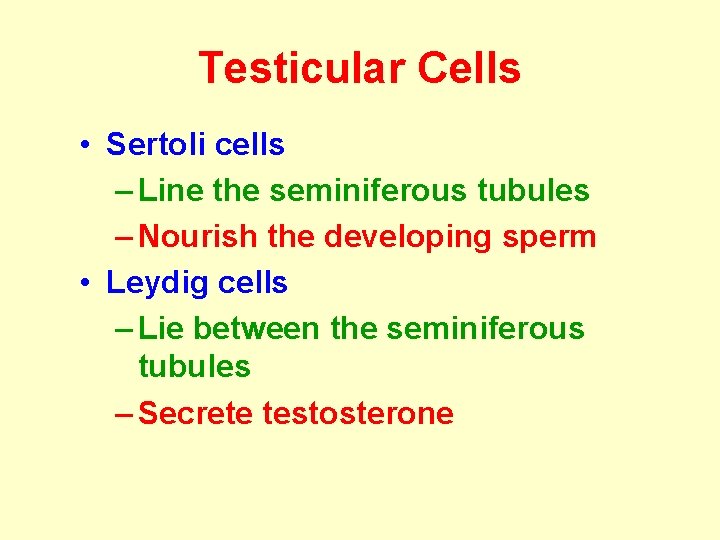 Testicular Cells

• Sertoli cells
– Line the seminiferous tubules
– Nourish the developing sperm
• Leydig cells
– Lie between the seminiferous tubules
– Secrete testosterone